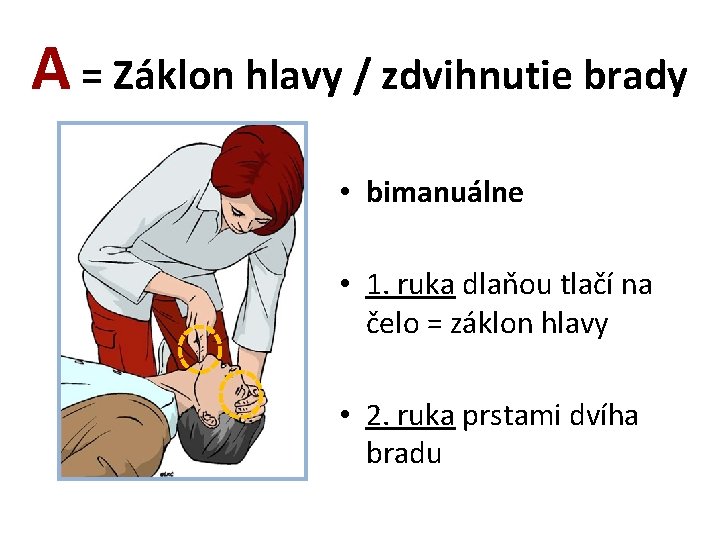 A = Záklon hlavy / zdvihnutie brady

• bimanuálne

• 1. ruka dlaňou tlačí na čelo = záklon hlavy

• 2. ruka prstami dvíha bradu